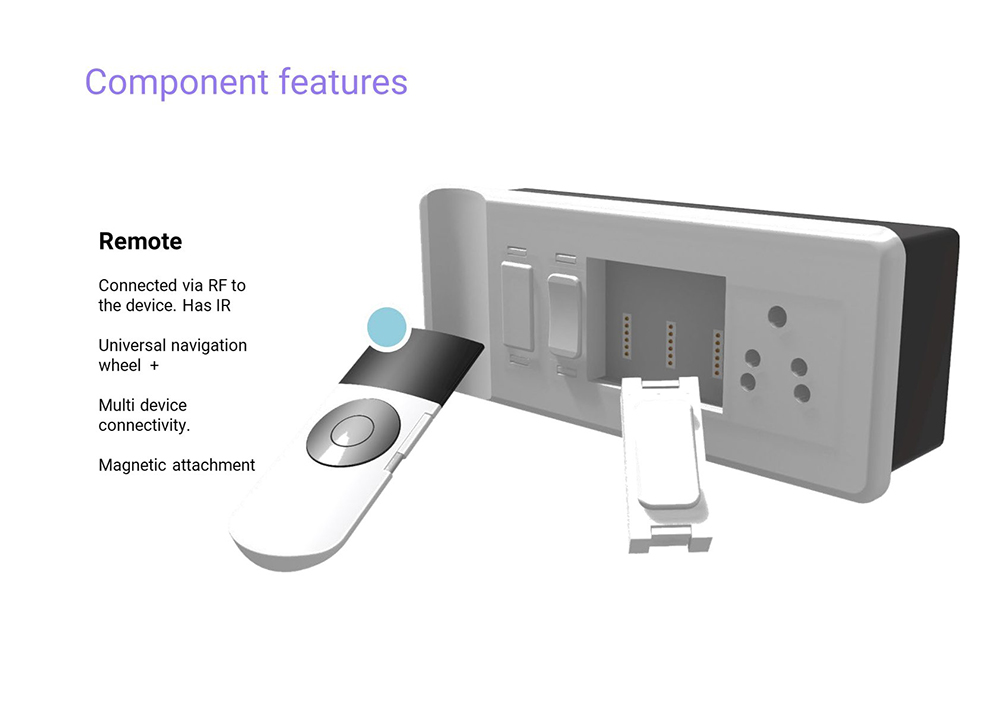 Component features

Remote

Connected via RF to the device. Has IR

Universal navigation wheel +

Multi device connectivity.

Magnetic attachment